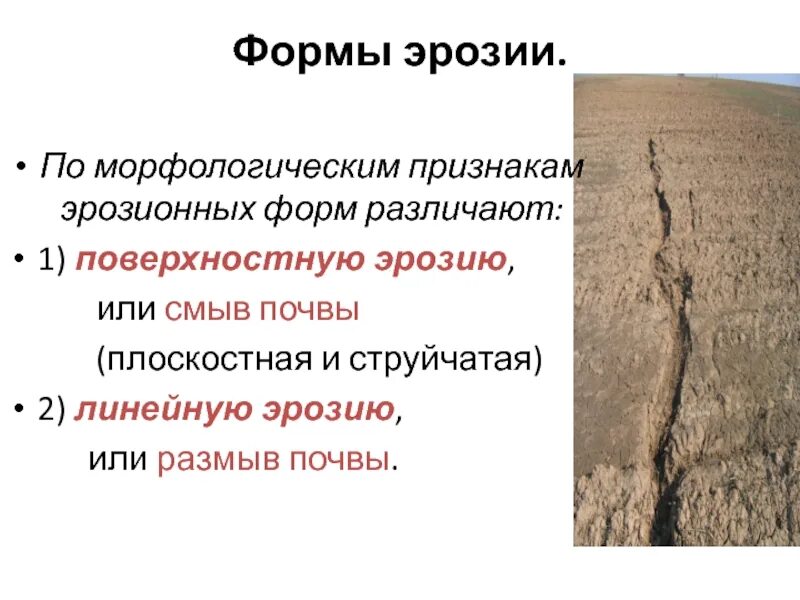 Формы эрозии.

• По морфологическим признакам эрозионных форм различают:

• 1) поверхностную эрозию, или смыв почвы (плоскостная и струйчатая)

• 2) линейную эрозию, или размыв почвы.